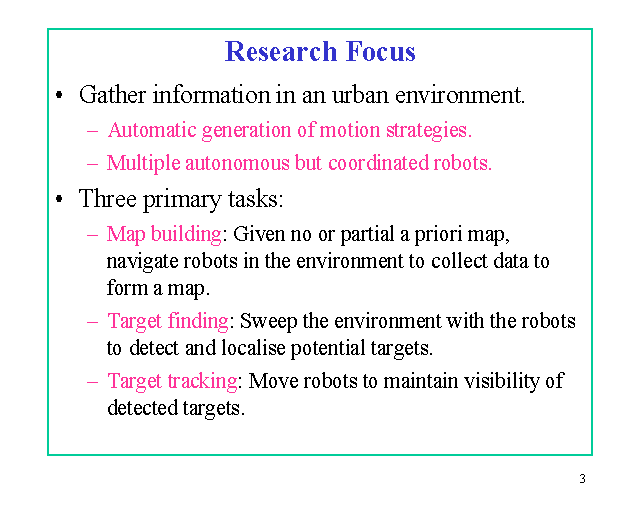 Research Focus

• Gather information in an urban environment.

– Automatic generation of motion strategies.

– Multiple autonomous but coordinated robots.

• Three primary tasks:

– Map building: Given no or partial a priori map, navigate robots in the environment to collect data to form a map.

– Target finding: Sweep the environment with the robots to detect and localise potential targets.

– Target tracking: Move robots to maintain visibility of detected targets.

3